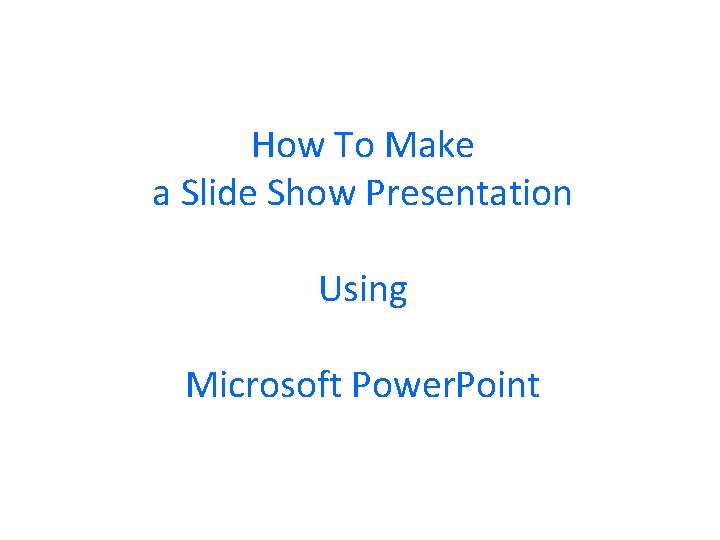 How To Make
a Slide Show Presentation

Using

Microsoft PowerPoint